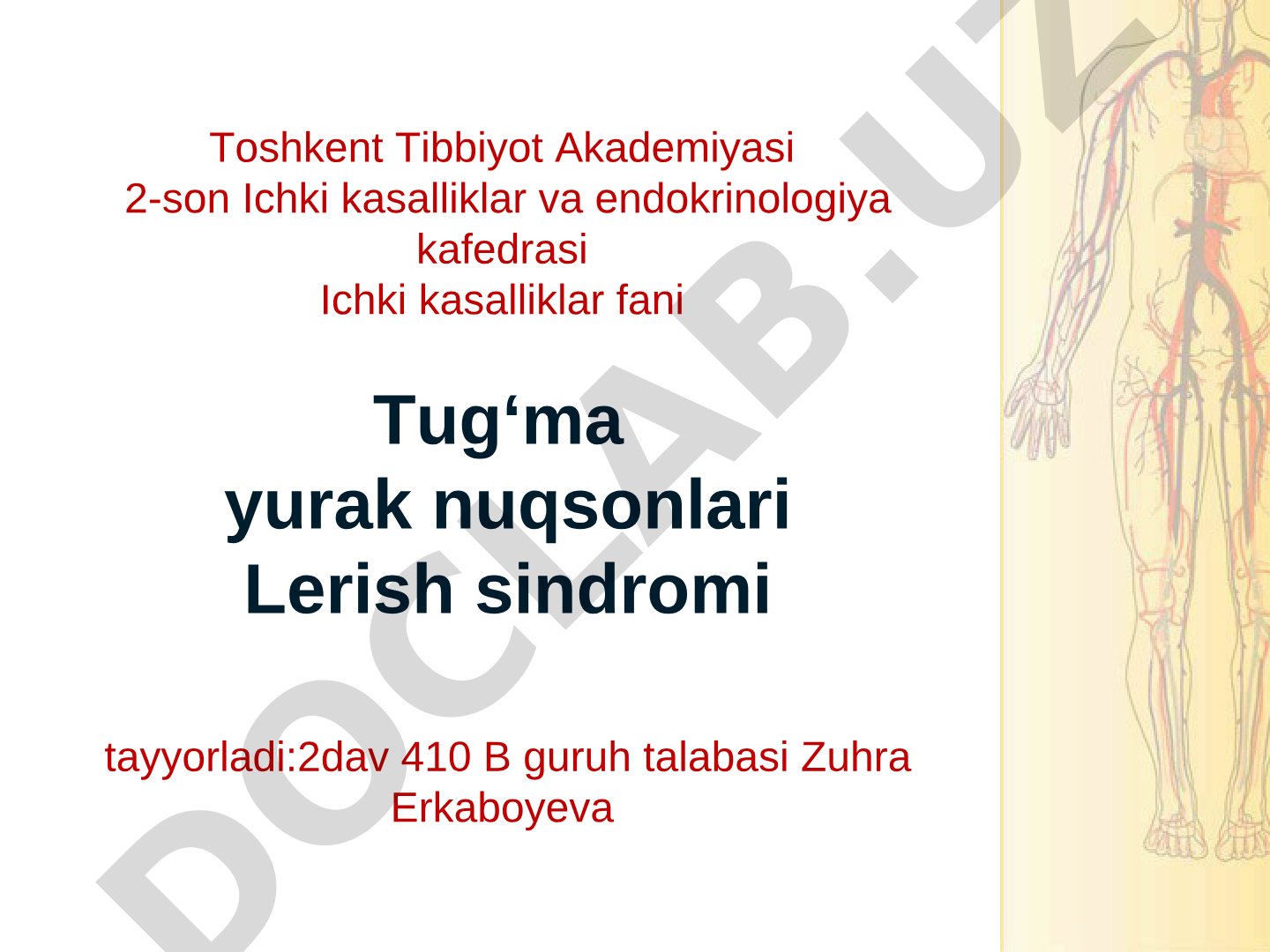 Toshkent Tibbiyot Akademiyasi
2-son Ichki kasalliklar va endokrinologiya kafedrasi
Ichki kasalliklar fani

Tug‘ma
yurak nuqsonlari
Lerish sindromi

tayyorladi:2dav 410 B guruh talabasi Zuhra Erkaboyeva

DOCLAB.UZ